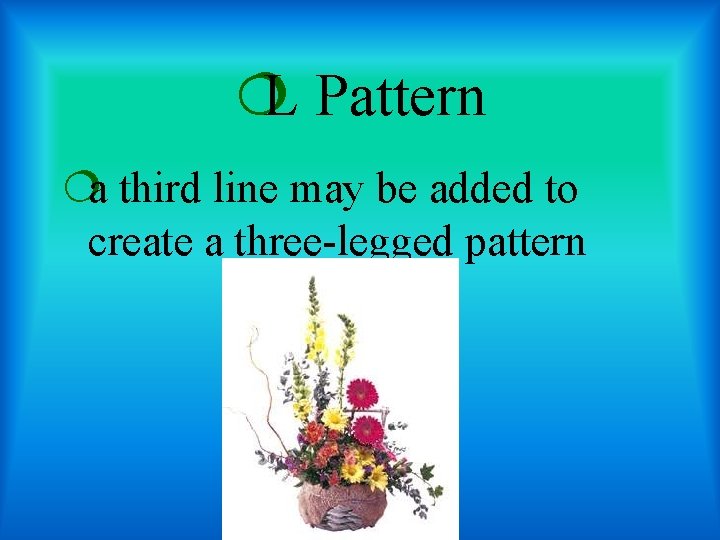 L Pattern

a third line may be added to create a three-legged pattern